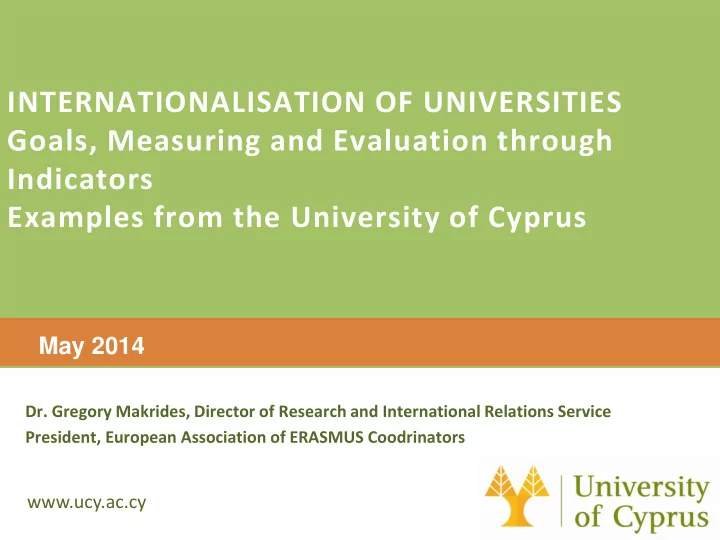 INTERNATIONALISATION OF UNIVERSITIES
Goals, Measuring and Evaluation through Indicators
Examples from the University of Cyprus

May 2014

Dr. Gregory Makrides, Director of Research and International Relations Service
President, European Association of ERASMUS Coodrinators

www.ucy.ac.cy

University of Cyprus